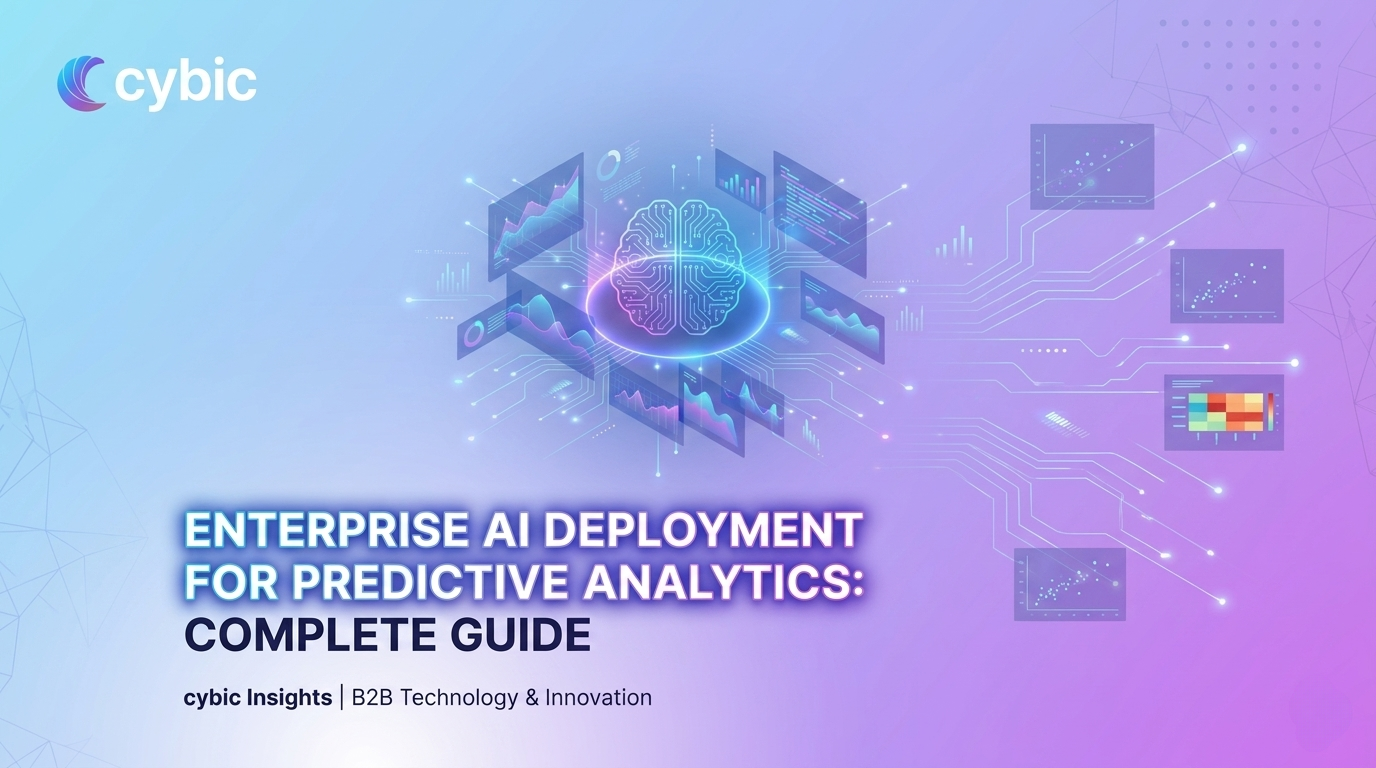 cybic

ENTERPRISE AI DEPLOYMENT FOR PREDICTIVE ANALYTICS: COMPLETE GUIDE

cybic Insights | B2B Technology & Innovation